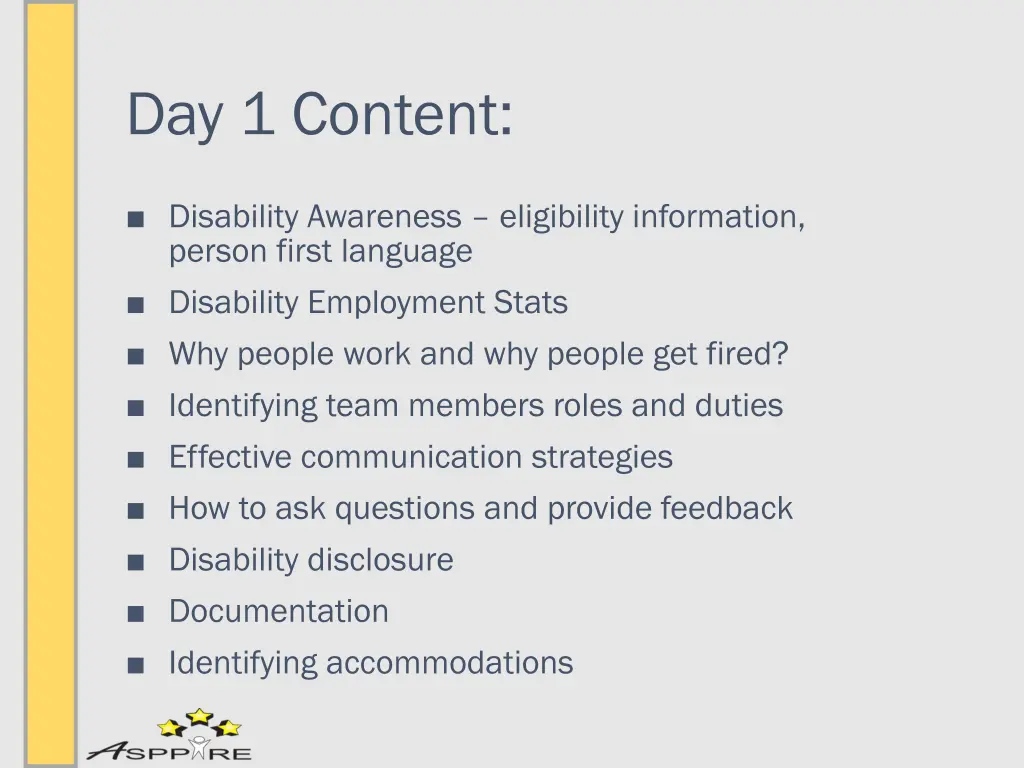 Day 1 Content:

■ Disability Awareness – eligibility information, person first language
■ Disability Employment Stats
■ Why people work and why people get fired?
■ Identifying team members roles and duties
■ Effective communication strategies
■ How to ask questions and provide feedback
■ Disability disclosure
■ Documentation
■ Identifying accommodations

ASPPIRE